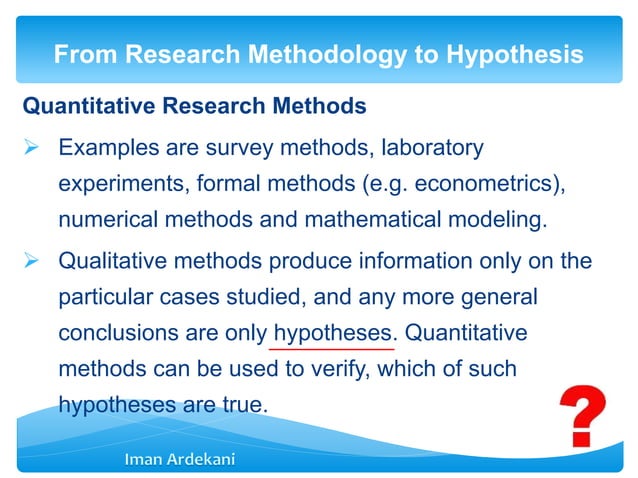 From Research Methodology to Hypothesis

Quantitative Research Methods

➢ Examples are survey methods, laboratory experiments, formal methods (e.g. econometrics), numerical methods and mathematical modeling.

➢ Qualitative methods produce information only on the particular cases studied, and any more general conclusions are only hypotheses. Quantitative methods can be used to verify, which of such hypotheses are true.

?

Iman Ardekani